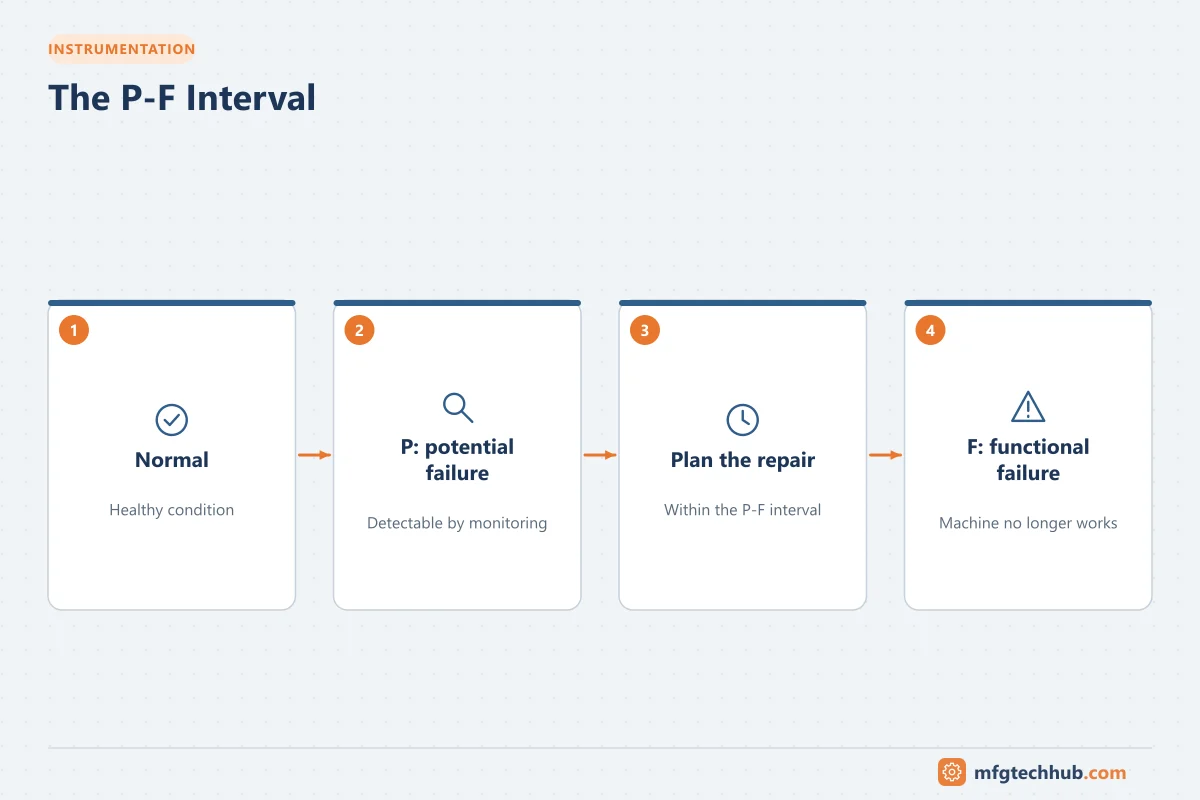 INSTRUMENTATION

The P-F Interval

1

Normal

Healthy condition

2

P: potential failure

Detectable by monitoring

3

Plan the repair

Within the P-F interval

4

F: functional failure

Machine no longer works

mfgtechhub.com